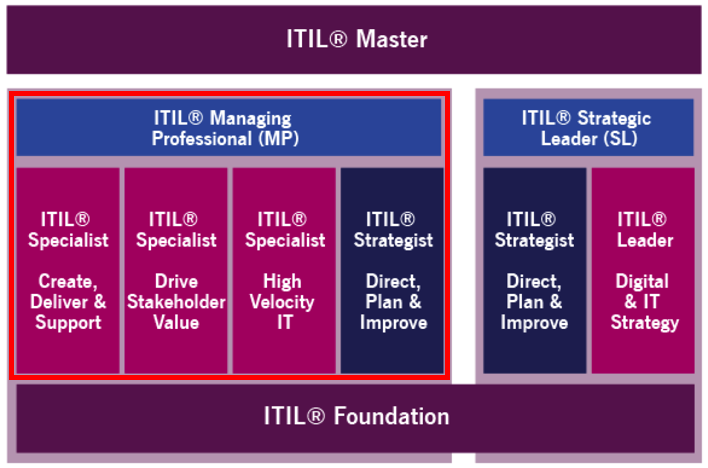 ITIL® Master

ITIL® Managing Professional (MP)

ITIL® Specialist

Create, Deliver & Support

ITIL® Specialist

Drive Stakeholder Value

ITIL® Specialist

High Velocity IT

ITIL® Strategist

Direct, Plan & Improve

ITIL® Strategic Leader (SL)

ITIL® Strategist

Direct, Plan & Improve

ITIL® Leader

Digital & IT Strategy

ITIL® Foundation